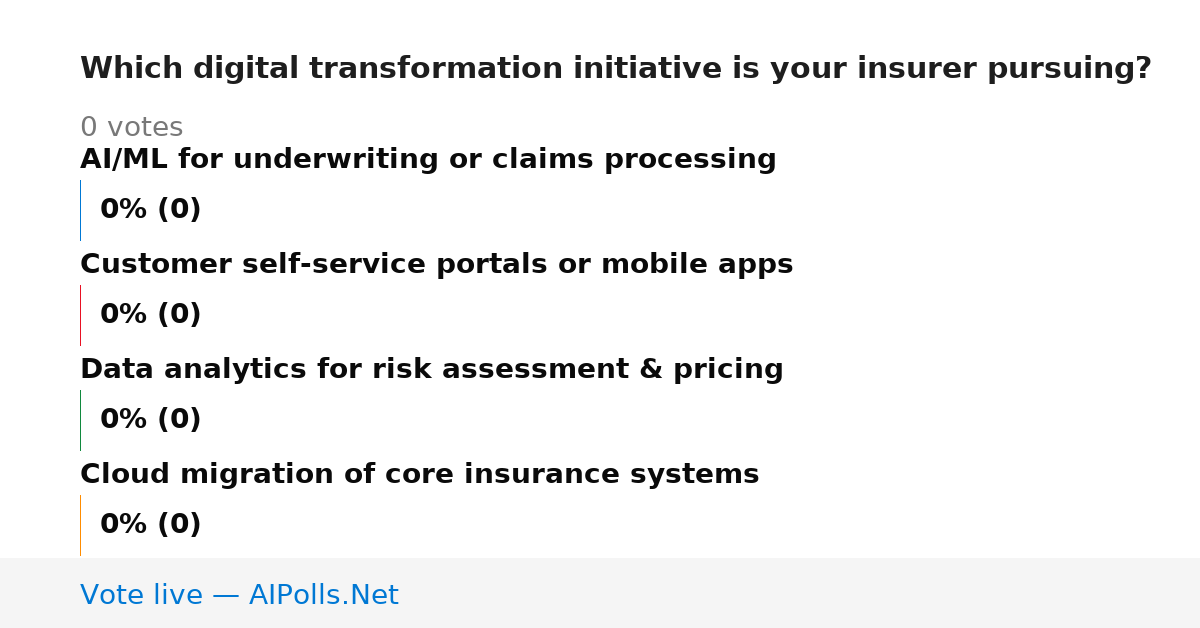 Which digital transformation initiative is your insurer pursuing?

0 votes

AI/ML for underwriting or claims processing

0% (0)

Customer self-service portals or mobile apps

0% (0)

Data analytics for risk assessment & pricing

0% (0)

Cloud migration of core insurance systems

0% (0)

Vote live — AIPolls.Net